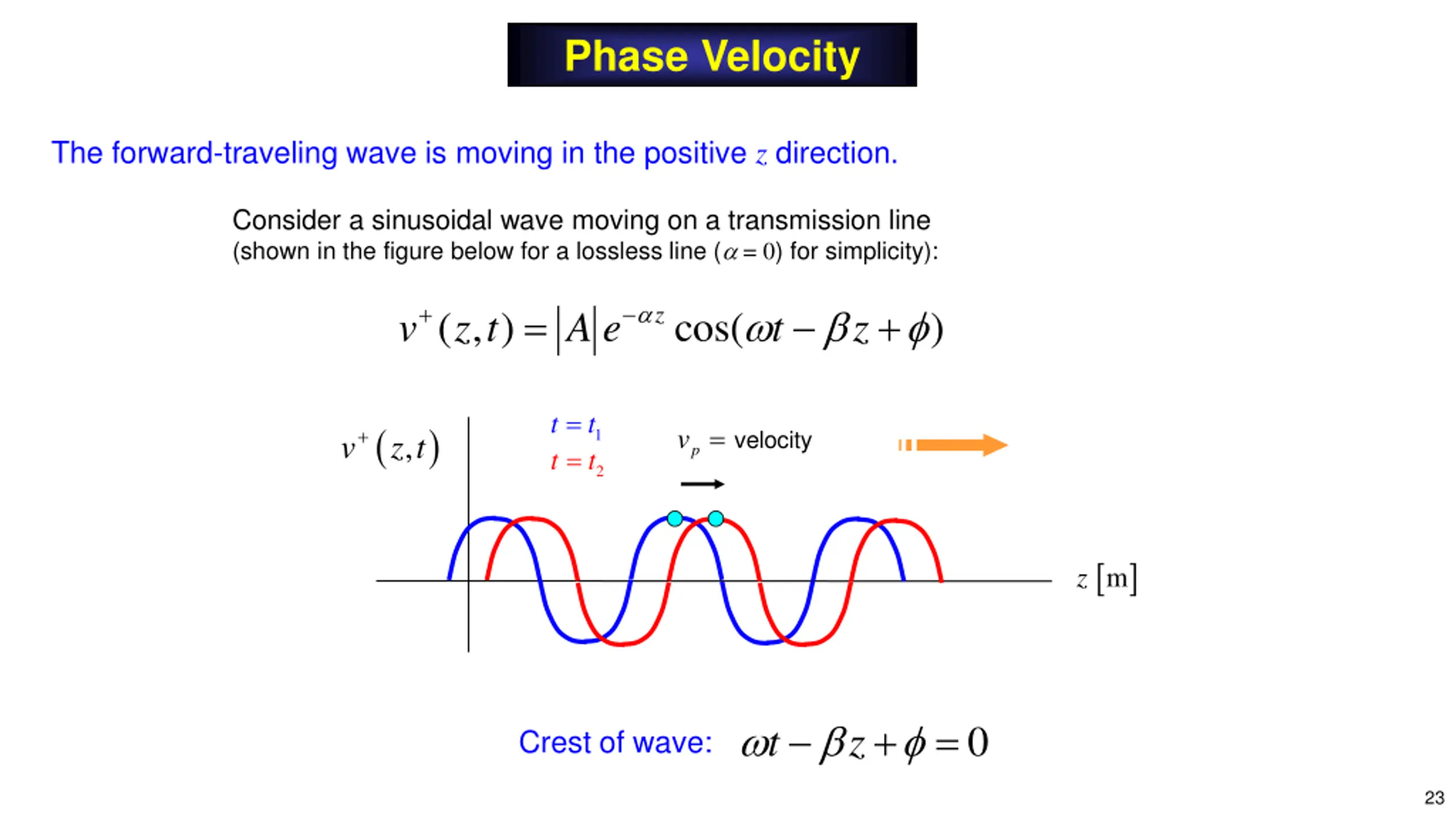 Phase Velocity

The forward-traveling wave is moving in the positive $z$ direction.

Consider a sinusoidal wave moving on a transmission line (shown in the figure below for a lossless line ($\alpha = 0$) for simplicity):

$v^+(z,t) = |A| e^{-\alpha z} \cos(\omega t - \beta z + \phi)$

$v^+(z,t)$

$t = t_1$

$t = t_2$

$v_p$ = velocity

$z$ [m]

Crest of wave: $\omega t - \beta z + \phi = 0$

23